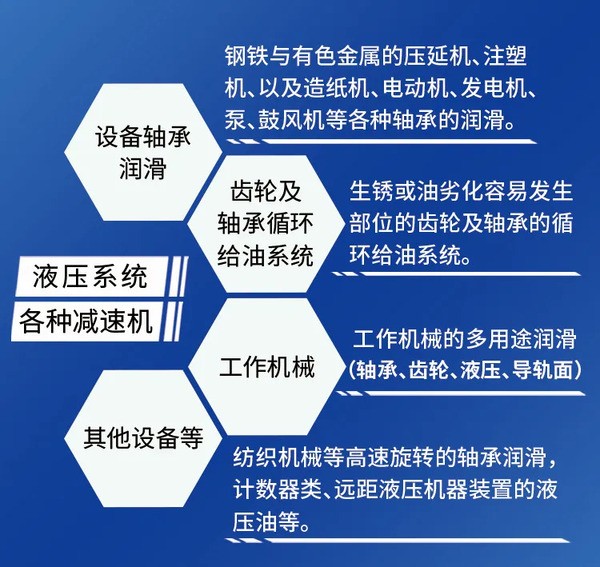 设备轴承润滑

钢铁与有色金属的压延机、注塑机、以及造纸机、电动机、发电机、泵、鼓风机等各种轴承的润滑。

齿轮及轴承循环给油系统

生锈或油劣化容易发生部位的齿轮及轴承的循环给油系统。

液压系统

各种减速机

工作机械

工作机械的多用途润滑（轴承、齿轮、液压、导轨面）

其他设备等

纺织机械等高速旋转的轴承润滑，计数器类、远距液压机器装置的液压油等。